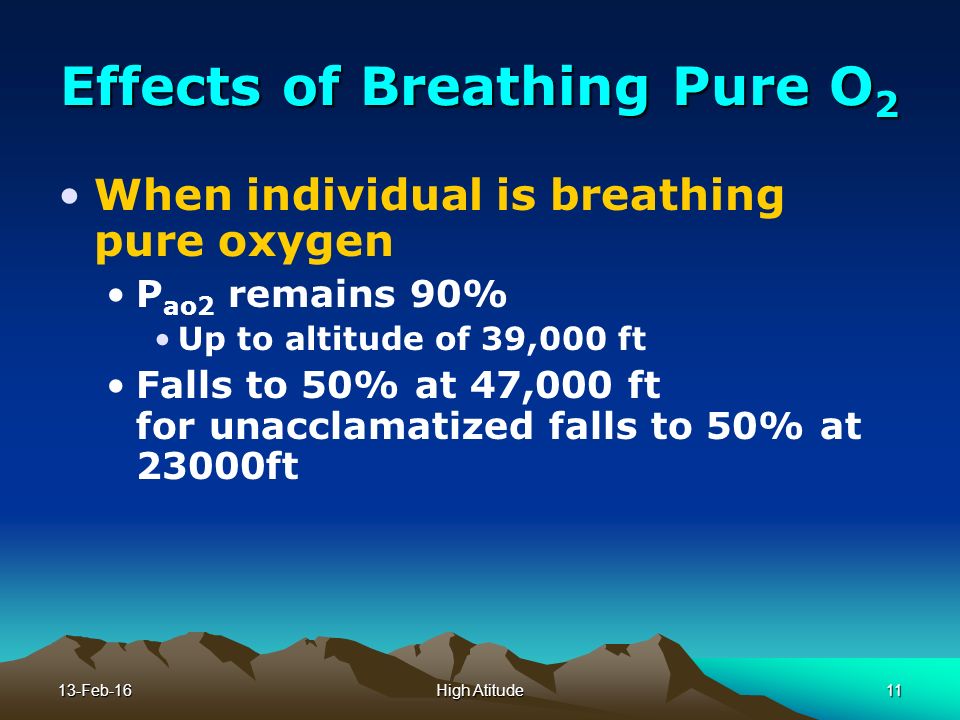 Effects of Breathing Pure $O_2$

• When individual is breathing pure oxygen

• $P_{ao2}$ remains 90%

• Up to altitude of 39,000 ft

• Falls to 50% at 47,000 ft
for unacclamatized falls to 50% at 23000ft

13-Feb-16

High Atitude

11